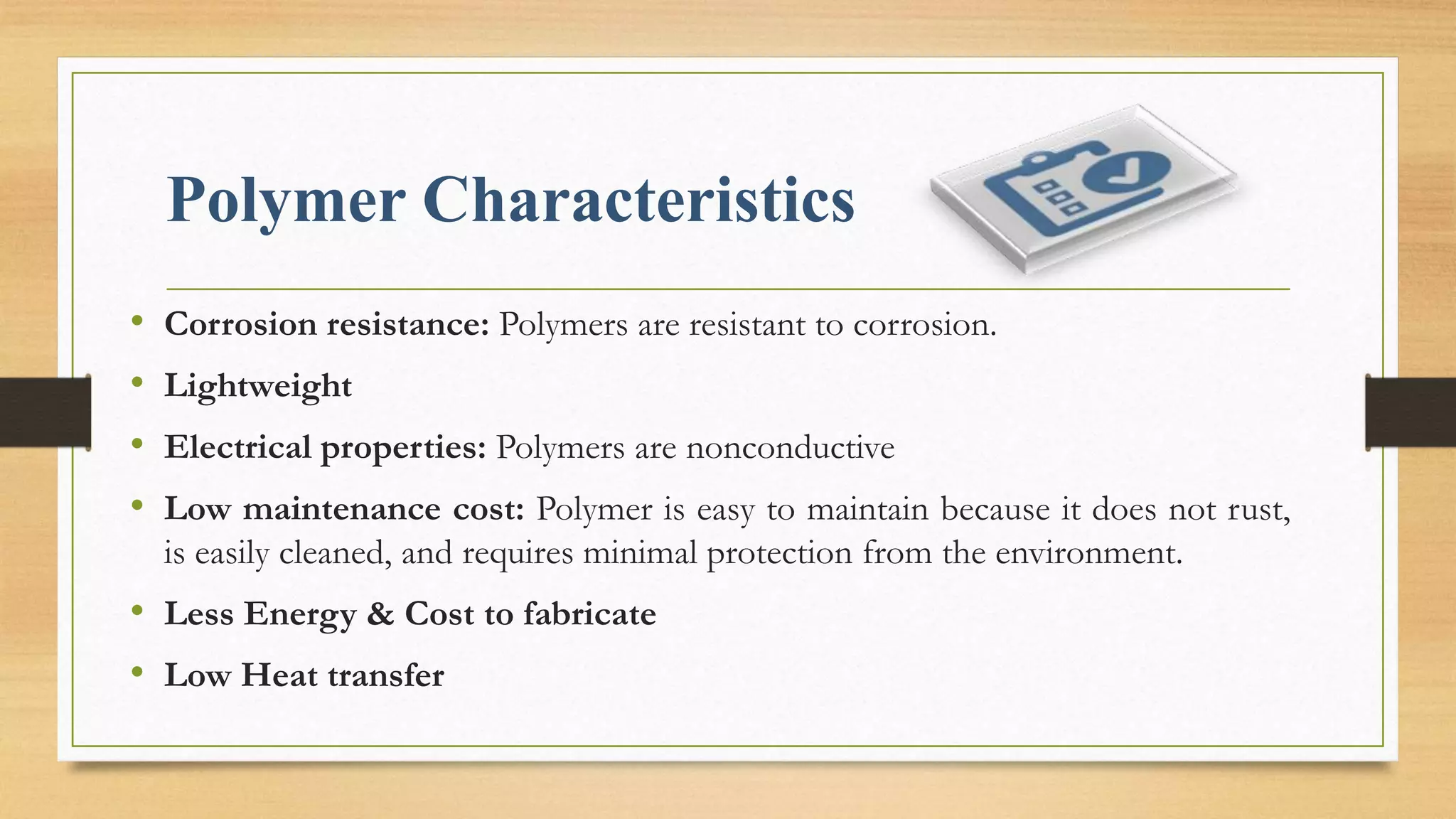 Polymer Characteristics

• Corrosion resistance: Polymers are resistant to corrosion.
• Lightweight
• Electrical properties: Polymers are nonconductive
• Low maintenance cost: Polymer is easy to maintain because it does not rust, is easily cleaned, and requires minimal protection from the environment.
• Less Energy & Cost to fabricate
• Low Heat transfer